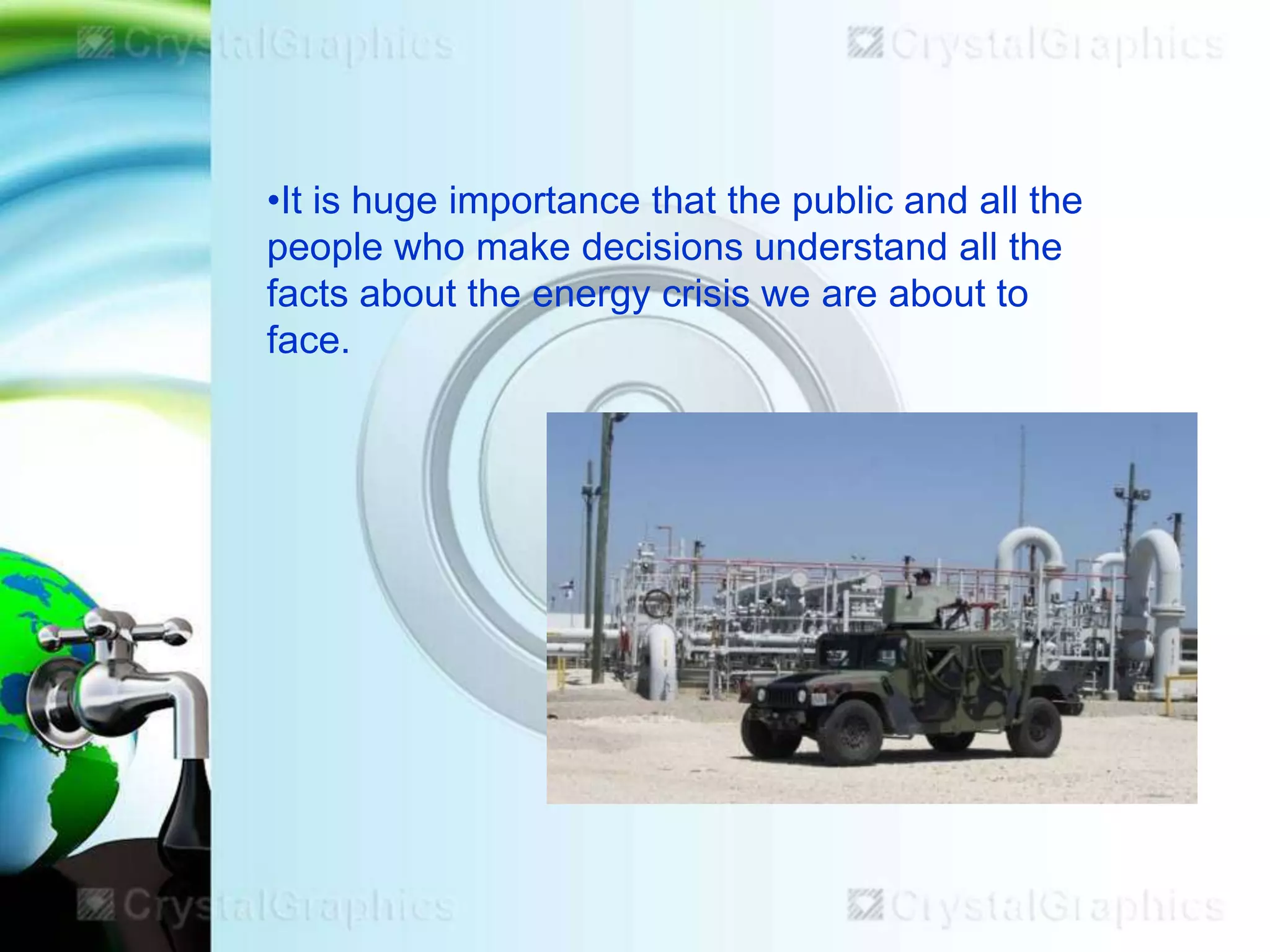 CrystalGraphics CrystalGraphics

•It is huge importance that the public and all the people who make decisions understand all the facts about the energy crisis we are about to face.

CrystalGraphics CrystalGraphics